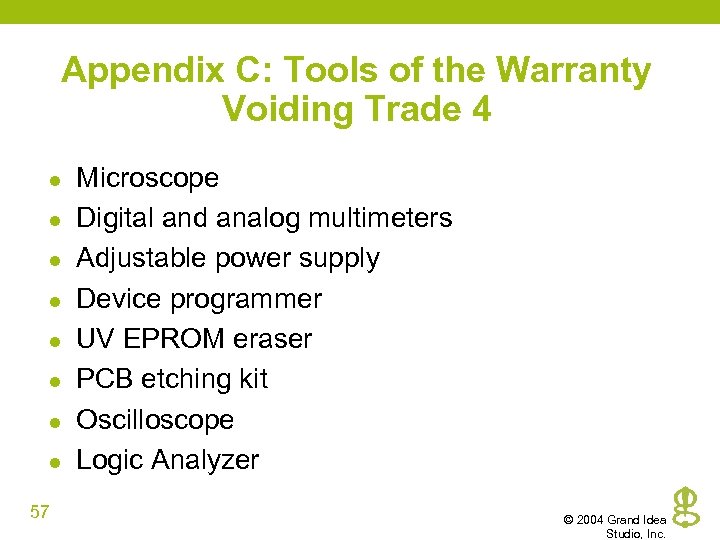 Appendix C: Tools of the Warranty Voiding Trade 4

- Microscope
- Digital and analog multimeters
- Adjustable power supply
- Device programmer
- UV EPROM eraser
- PCB etching kit
- Oscilloscope
- Logic Analyzer

57

© 2004 Grand Idea Studio, Inc.